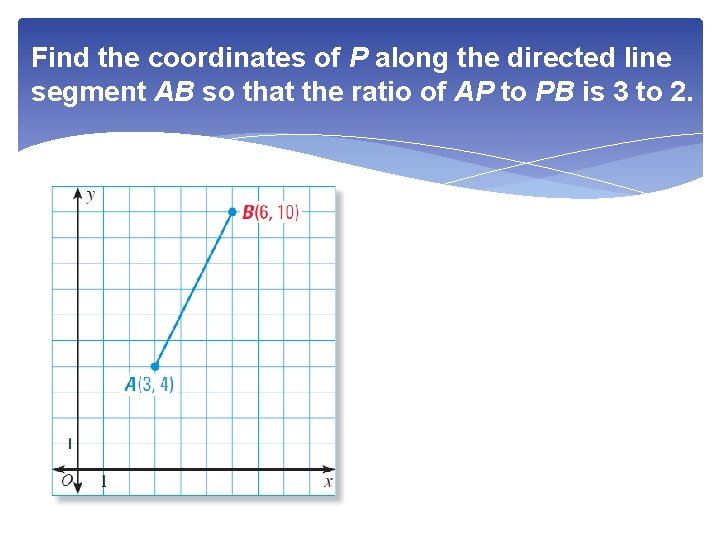 Find the coordinates of $P$ along the directed line segment $AB$ so that the ratio of $AP$ to $PB$ is 3 to 2.

$y$

$B(6, 10)$

$A(3, 4)$

1

$O$

1

$x$